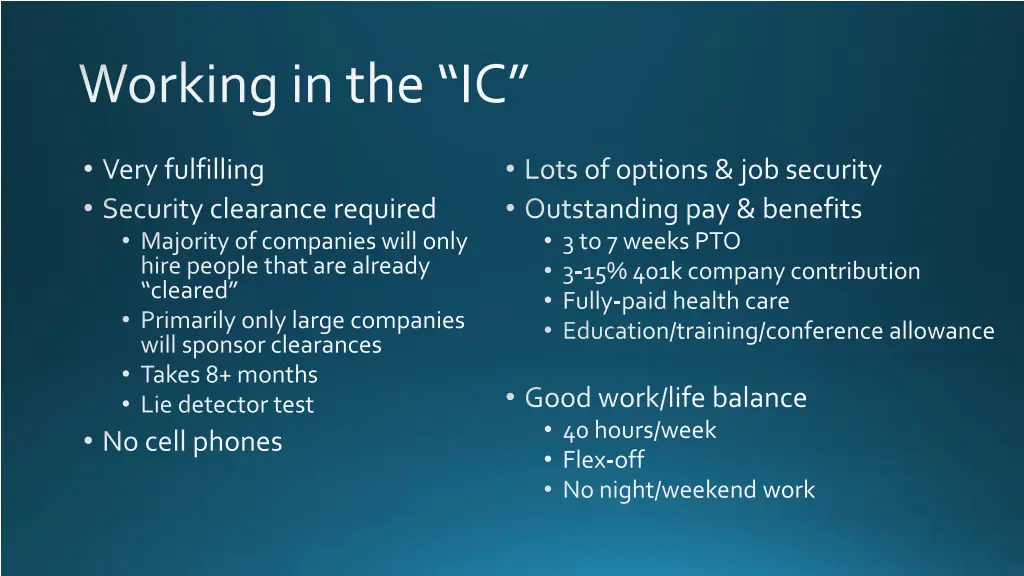 Working in the “IC”

• Very fulfilling
• Security clearance required
  • Majority of companies will only hire people that are already “cleared”
  • Primarily only large companies will sponsor clearances
  • Takes 8+ months
  • Lie detector test
• No cell phones

• Lots of options & job security
• Outstanding pay & benefits
  • 3 to 7 weeks PTO
  • 3-15% 401k company contribution
  • Fully-paid health care
  • Education/training/conference allowance
• Good work/life balance
  • 40 hours/week
  • Flex-off
  • No night/weekend work